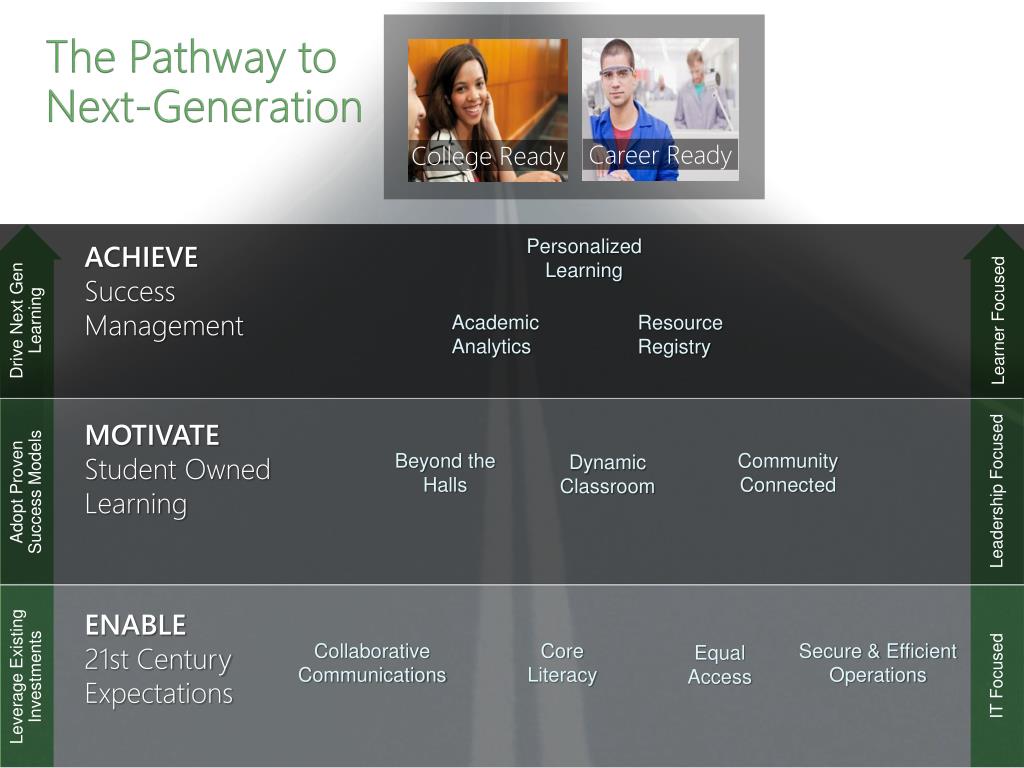 The Pathway to Next-Generation

College Ready

Career Ready

Drive Next Gen Learning

ACHIEVE
Success Management

Personalized Learning

Academic Analytics

Resource Registry

Learner Focused

Adopt Proven Success Models

MOTIVATE
Student Owned Learning

Beyond the Halls

Dynamic Classroom

Community Connected

Leadership Focused

Leverage Existing Investments

ENABLE
21st Century Expectations

Collaborative Communications

Core Literacy

Equal Access

Secure & Efficient Operations

IT Focused